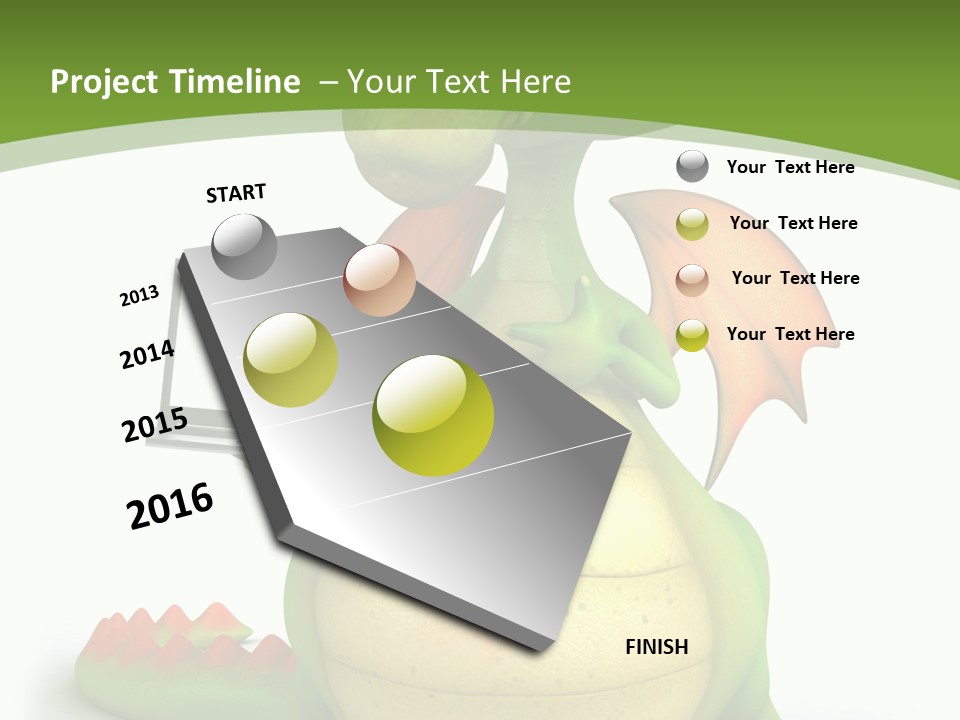 Project Timeline – Your Text Here

START

2013

2014

2015

2016

Your Text Here

Your Text Here

Your Text Here

Your Text Here

FINISH